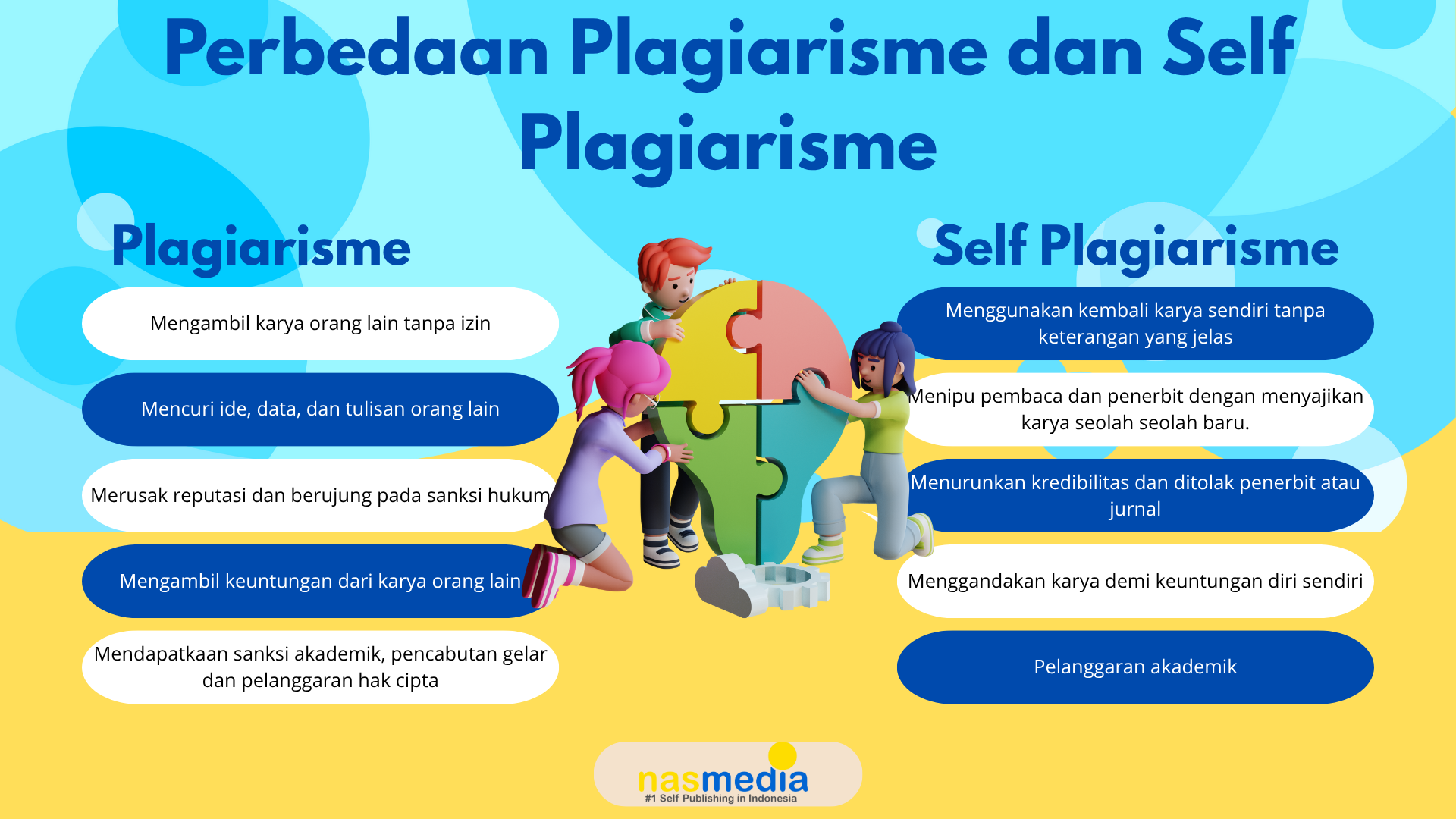 Perbedaan Plagiarisme dan Self Plagiarisme

Plagiarisme

Mengambil karya orang lain tanpa izin

Mencuri ide, data, dan tulisan orang lain

Merusak reputasi dan berujung pada sanksi hukum

Mengambil keuntungan dari karya orang lain

Mendapatkaan sanksi akademik, pencabutan gelar dan pelanggaran hak cipta

Self Plagiarisme

Menggunakan kembali karya sendiri tanpa keterangan yang jelas

Menipu pembaca dan penerbit dengan menyajikan karya seolah seolah baru.

Menurunkan kredibilitas dan ditolak penerbit atau jurnal

Menggandakan karya demi keuntungan diri sendiri

Pelanggaran akademik

nasmedia
#1 Self Publishing in Indonesia